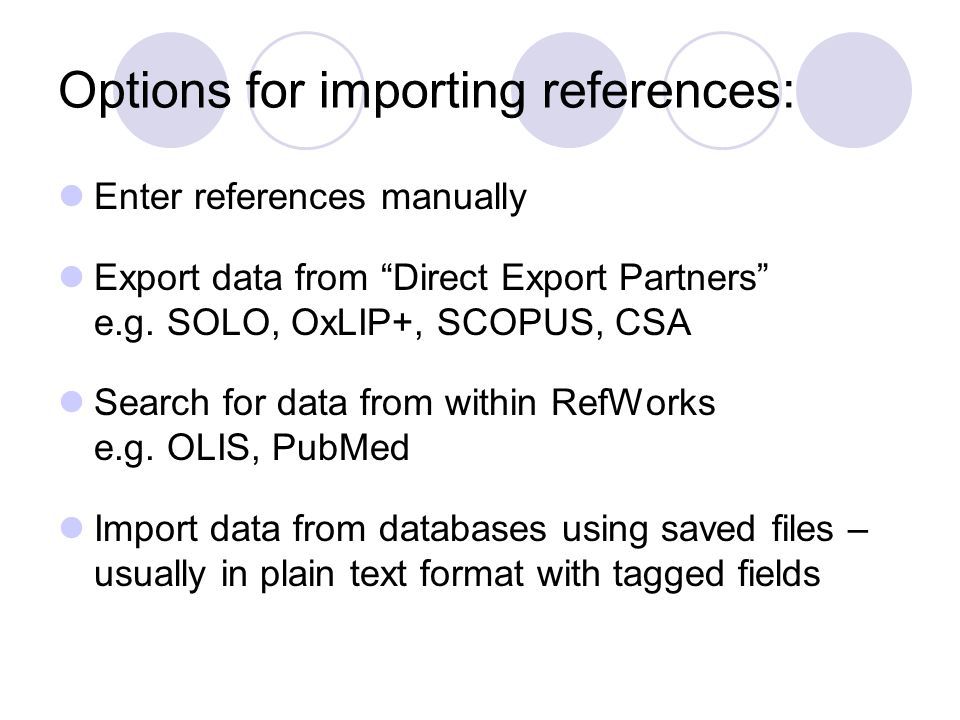 Options for importing references:

Enter references manually

Export data from “Direct Export Partners” e.g. SOLO, OxLIP+, SCOPUS, CSA

Search for data from within RefWorks e.g. OLIS, PubMed

Import data from databases using saved files – usually in plain text format with tagged fields